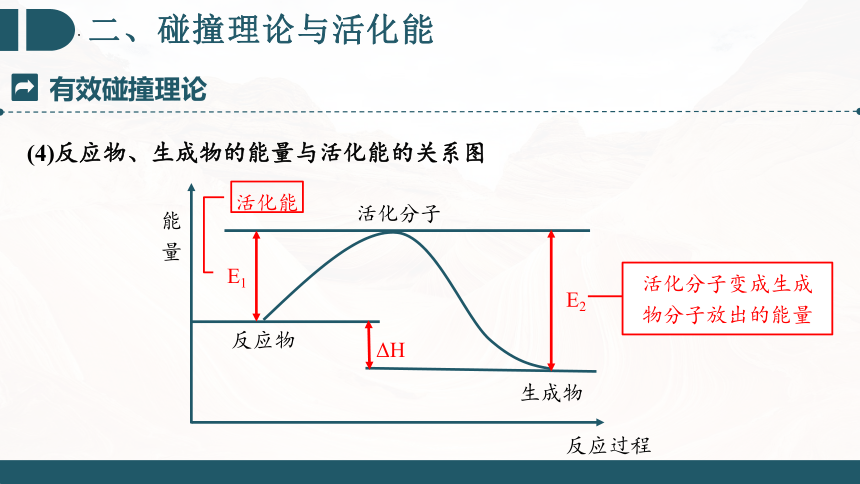 二、碰撞理论与活化能

有效碰撞理论

(4)反应物、生成物的能量与活化能的关系图

能量

活化能

活化分子

$E_1$

$E_2$

活化分子变成生成物分子放出的能量

反应物

$\Delta H$

生成物

反应过程